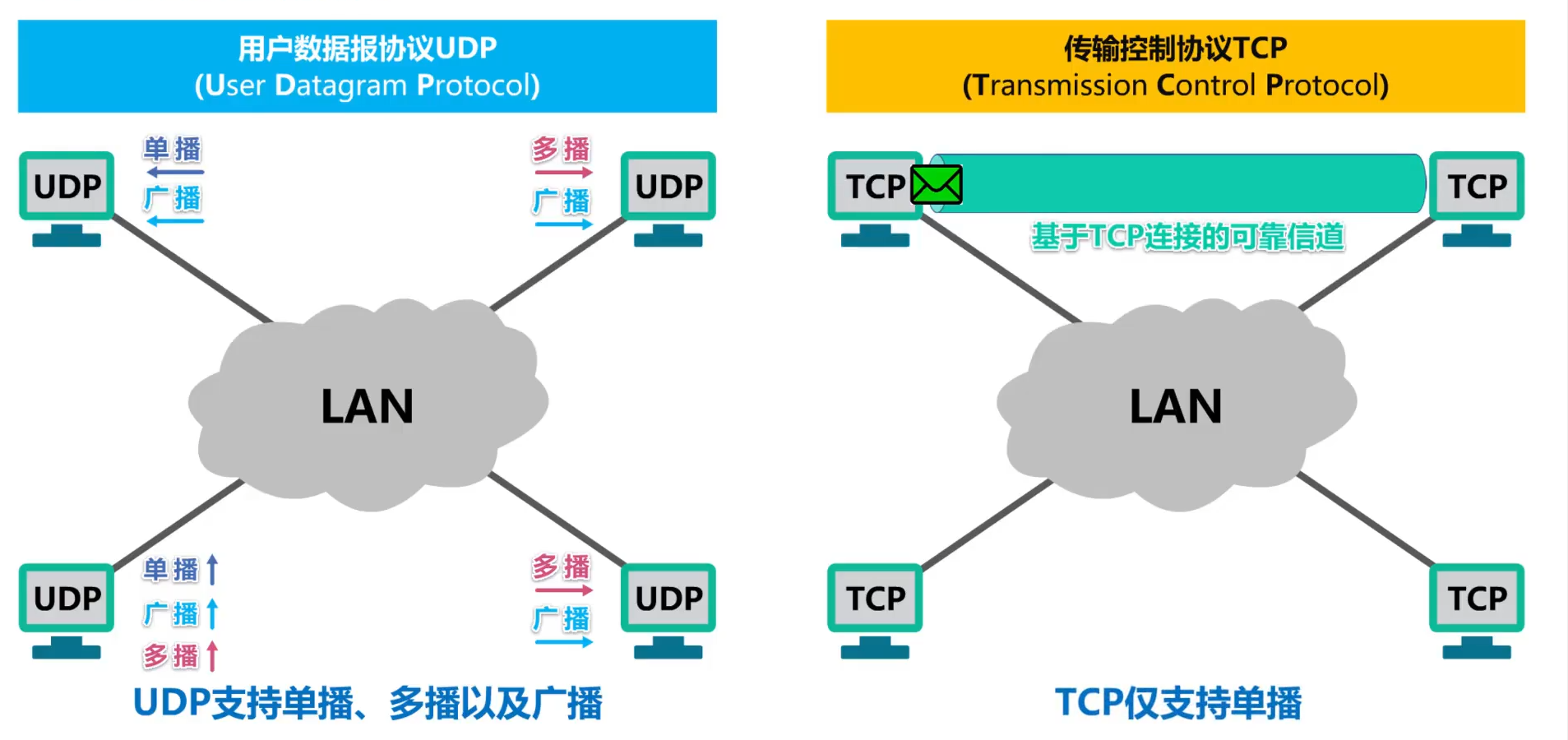 用户数据报协议UDP
(User Datagram Protocol)

UDP
单播
广播

多播
广播
UDP

LAN

UDP
单播
广播
多播

多播
广播
UDP

UDP支持单播、多播以及广播

传输控制协议TCP
(Transmission Control Protocol)

TCP

TCP

基于TCP连接的可靠信道

LAN

TCP

TCP

TCP仅支持单播